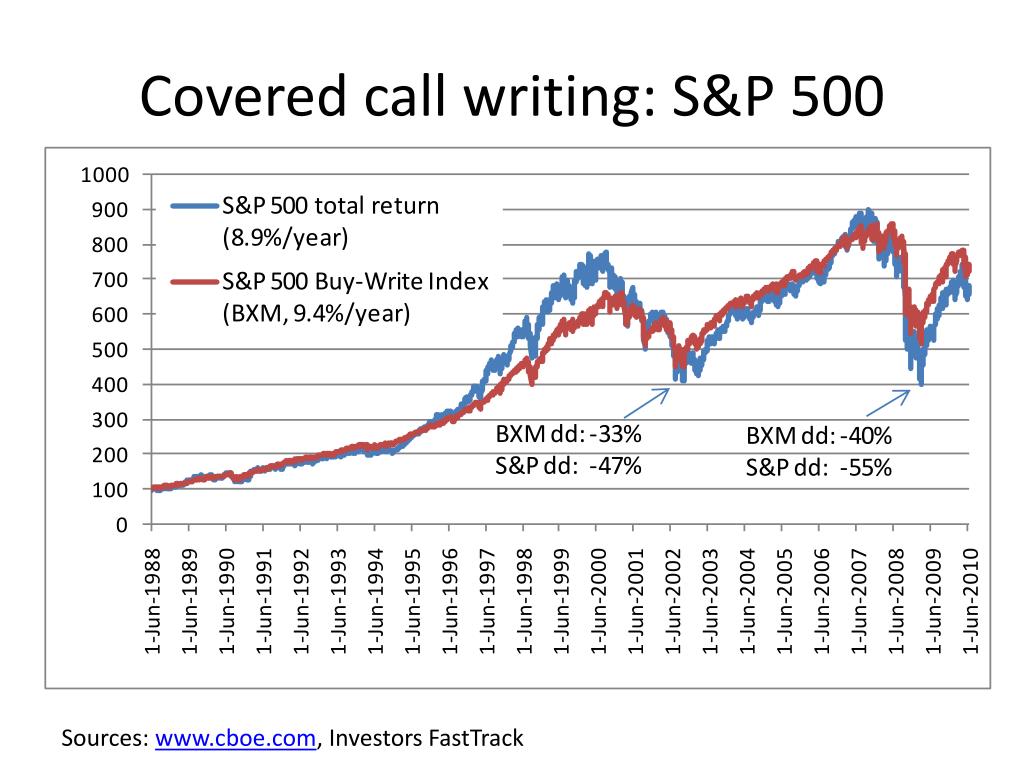 Covered call writing: S&P 500

1000
900
800
700
600
500
400
300
200
100
0

S&P 500 total return (8.9%/year)
S&P 500 Buy-Write Index (BXM, 9.4%/year)

BXM dd: -33%
S&P dd: -47%

BXM dd: -40%
S&P dd: -55%

1-Jun-1988
1-Jun-1989
1-Jun-1990
1-Jun-1991
1-Jun-1992
1-Jun-1993
1-Jun-1994
1-Jun-1995
1-Jun-1996
1-Jun-1997
1-Jun-1998
1-Jun-1999
1-Jun-2000
1-Jun-2001
1-Jun-2002
1-Jun-2003
1-Jun-2004
1-Jun-2005
1-Jun-2006
1-Jun-2007
1-Jun-2008
1-Jun-2009
1-Jun-2010

Sources: www.cboe.com, Investors FastTrack